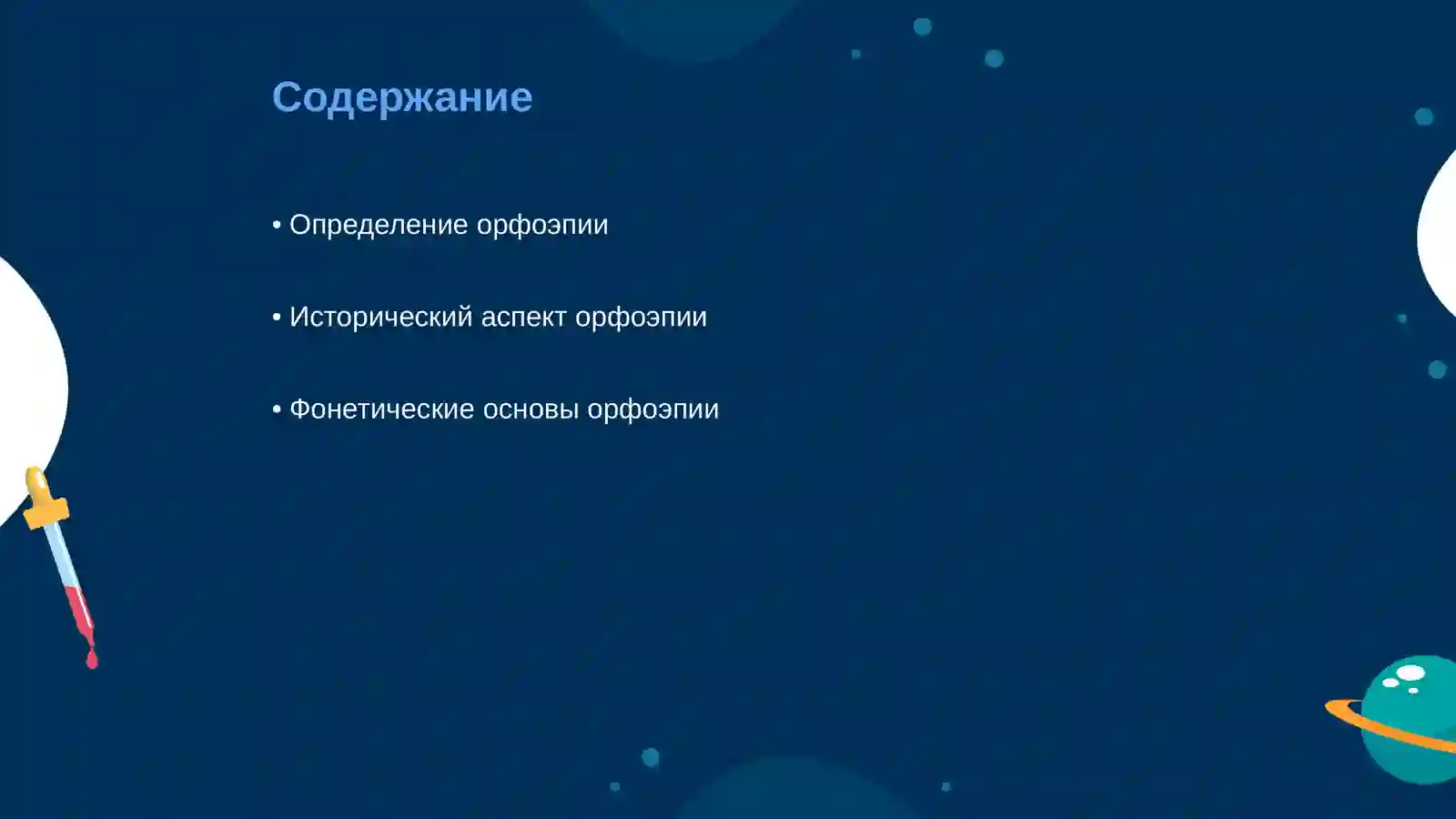 Содержание

• Определение орфоэпии

• Исторический аспект орфоэпии

• Фонетические основы орфоэпии